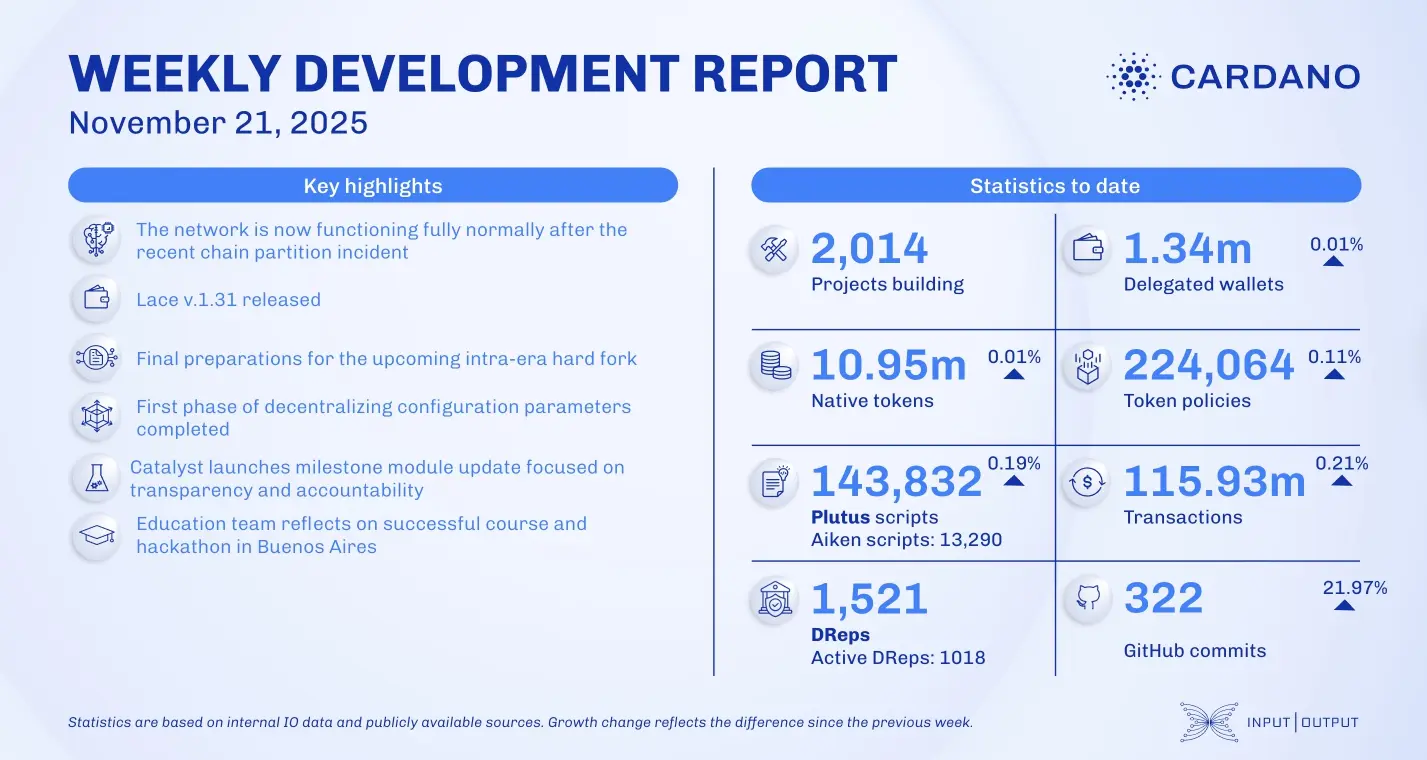 WEEKLY DEVELOPMENT REPORT
November 21, 2025

CARDANO

Key highlights

The network is now functioning fully normally after the recent chain partition incident

Lace v.1.31 released

Final preparations for the upcoming intra-era hard fork

First phase of decentralizing configuration parameters completed

Catalyst launches milestone module update focused on transparency and accountability

Education team reflects on successful course and hackathon in Buenos Aires

Statistics to date

2,014
Projects building

1.34m 0.01%
Delegated wallets

10.95m 0.01%
Native tokens

224,064 0.11%
Token policies

143,832 0.19%
Plutus scripts
Aiken scripts: 13,290

115.93m 0.21%
Transactions

1,521
DReps
Active DReps: 1018

322 21.97%
GitHub commits

Statistics are based on internal IO data and publicly available sources. Growth change reflects the difference since the previous week.

INPUT | OUTPUT